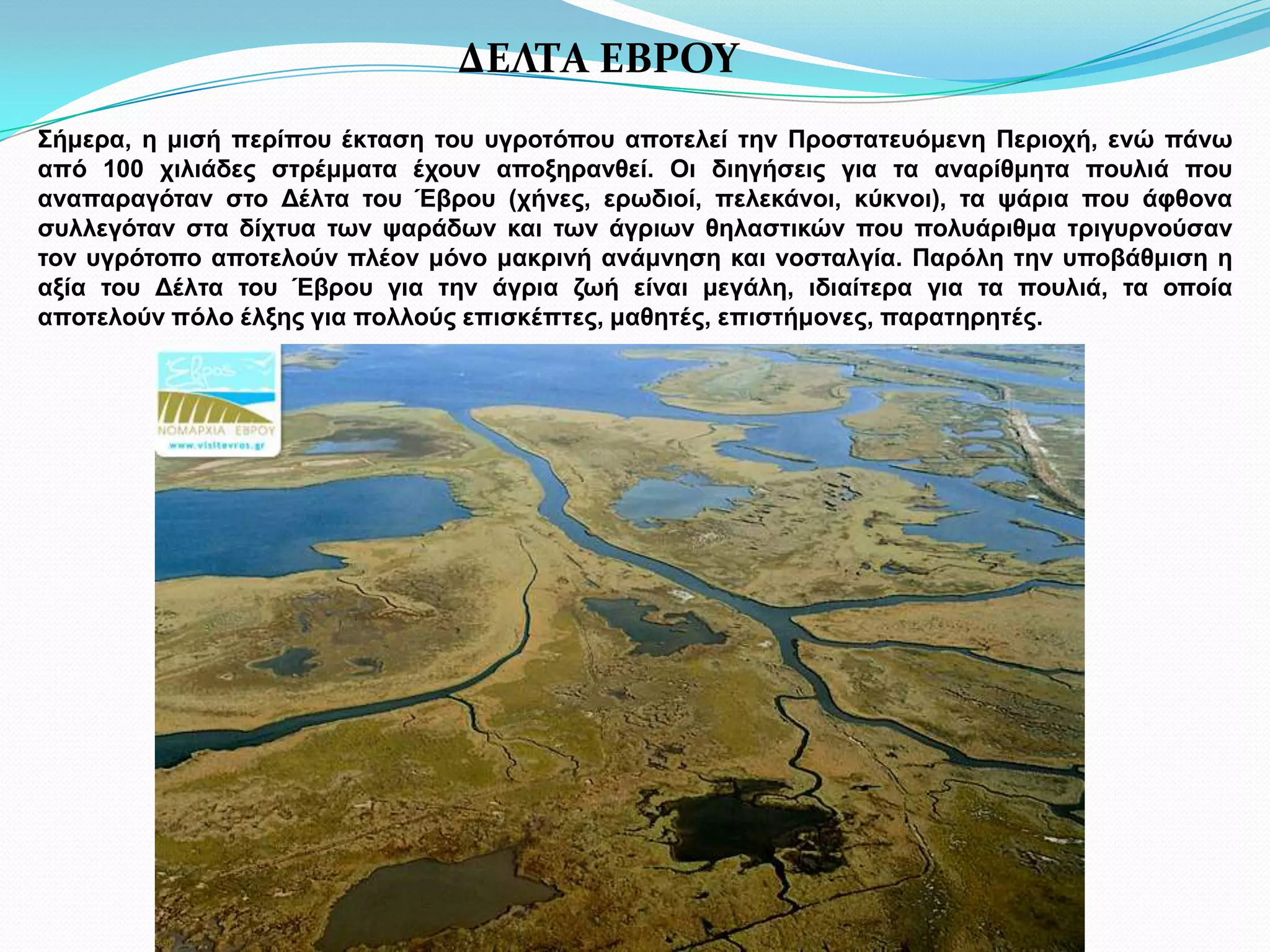 ΔΕΛΤΑ ΕΒΡΟΥ

Σήμερα, η μισή περίπου έκταση του υγροτόπου αποτελεί την Προστατευόμενη Περιοχή, ενώ πάνω από 100 χιλιάδες στρέμματα έχουν αποξηρανθεί. Οι διηγήσεις για τα αναρίθμητα πουλιά που αναπαραγόταν στο Δέλτα του Έβρου (χήνες, ερωδιοί, πελεκάνοι, κύκνοι), τα ψάρια που άφθονα συλλεγόταν στα δίχτυα των ψαράδων και των άγριων θηλαστικών που πολυάριθμα τριγυρνούσαν τον υγρότοπο αποτελούν πλέον μόνο μακρινή ανάμνηση και νοσταλγία. Παρόλη την υποβάθμιση η αξία του Δέλτα του Έβρου για την άγρια ζωή είναι μεγάλη, ιδιαίτερα για τα πουλιά, τα οποία αποτελούν πόλο έλξης για πολλούς επισκέπτες, μαθητές, επιστήμονες, παρατηρητές.

Έβρος
ΝΟΜΑΡΧΙΑ ΕΒΡΟΥ
www.visitevros.gr